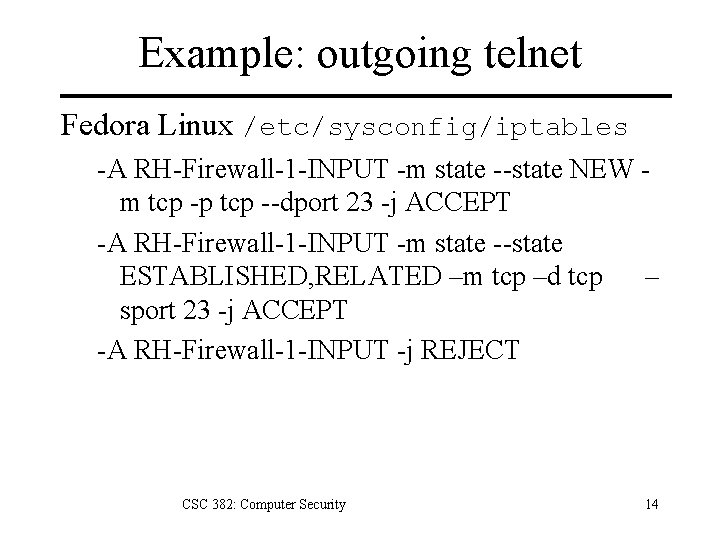 Example: outgoing telnet

Fedora Linux /etc/sysconfig/iptables

-A RH-Firewall-1-INPUT -m state --state NEW -m tcp -p tcp --dport 23 -j ACCEPT

-A RH-Firewall-1-INPUT -m state --state ESTABLISHED,RELATED –m tcp –d tcp –sport 23 -j ACCEPT

-A RH-Firewall-1-INPUT -j REJECT

CSC 382: Computer Security

14